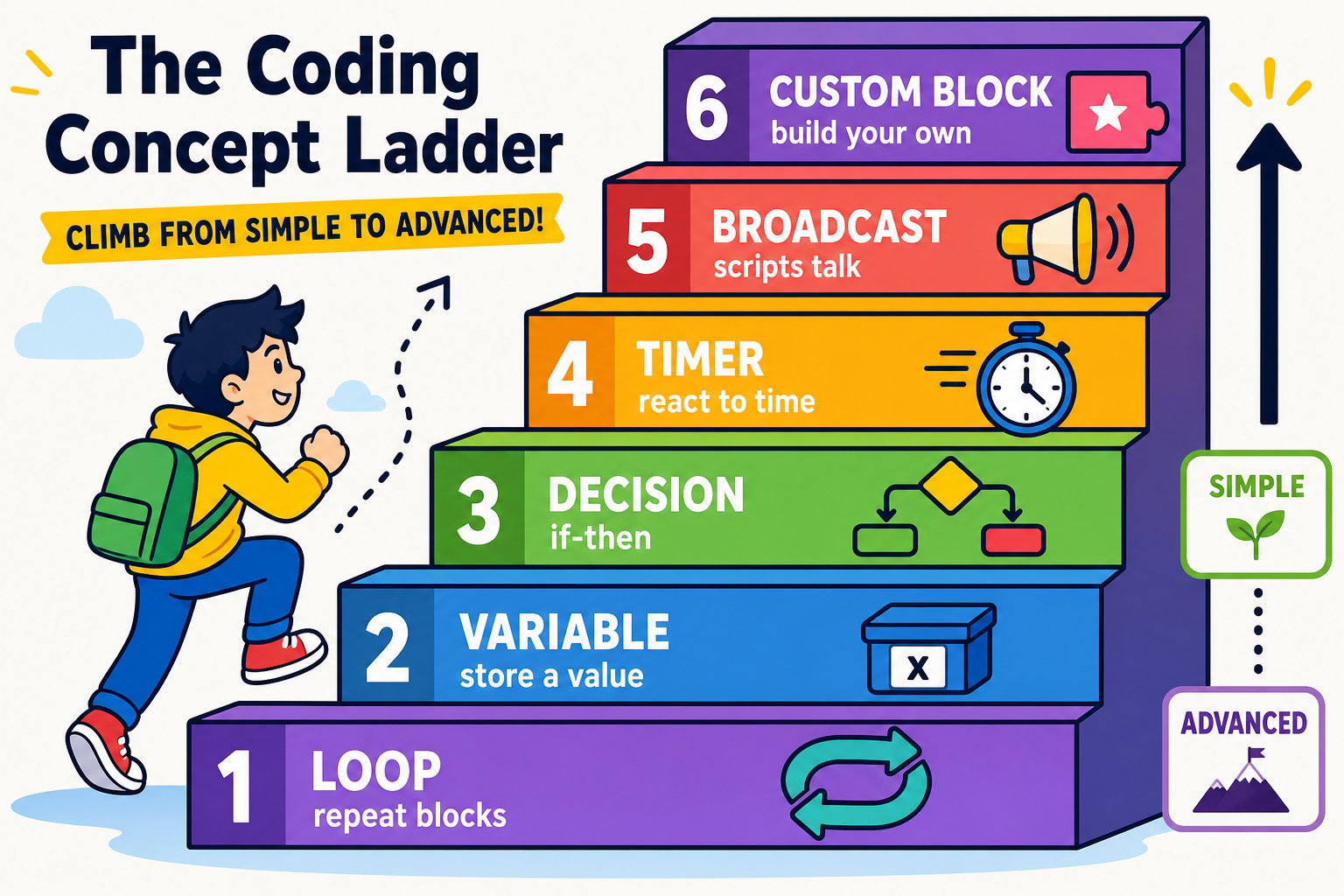 The Coding Concept Ladder

CLIMB FROM SIMPLE TO ADVANCED!

6 CUSTOM BLOCK
build your own

5 BROADCAST
scripts talk

4 TIMER
react to time

3 DECISION
if-then

2 VARIABLE
store a value

X

1 LOOP
repeat blocks

SIMPLE

ADVANCED